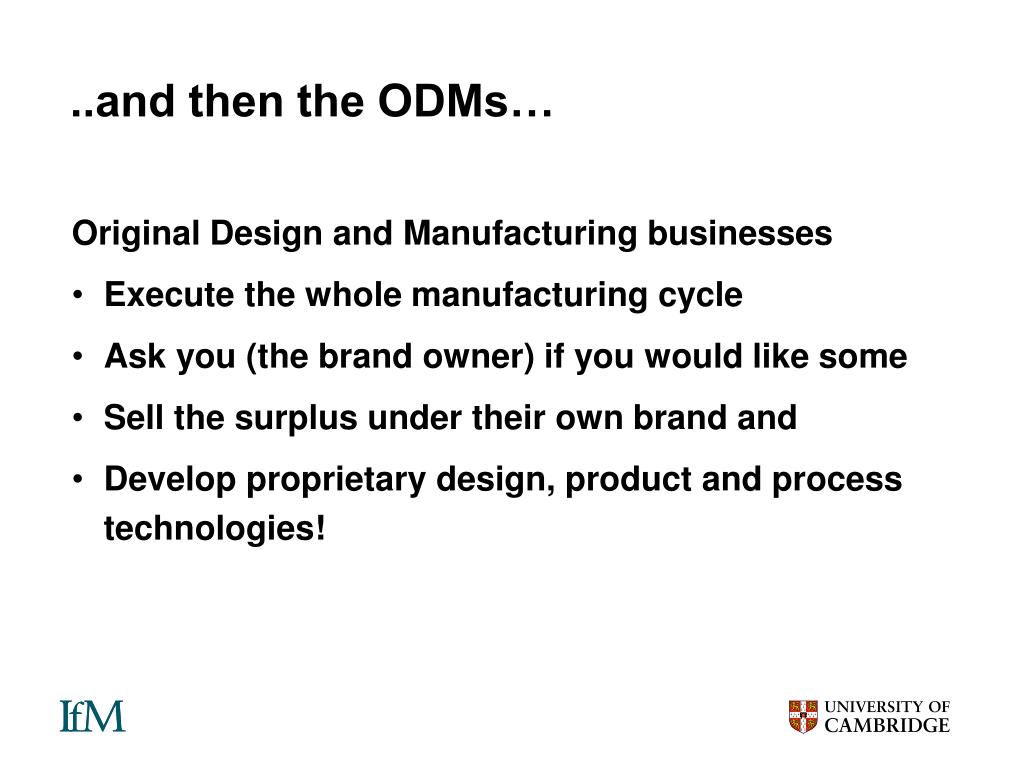 ..and then the ODMs…

Original Design and Manufacturing businesses

• Execute the whole manufacturing cycle

• Ask you (the brand owner) if you would like some

• Sell the surplus under their own brand and

• Develop proprietary design, product and process technologies!

IfM

UNIVERSITY OF CAMBRIDGE